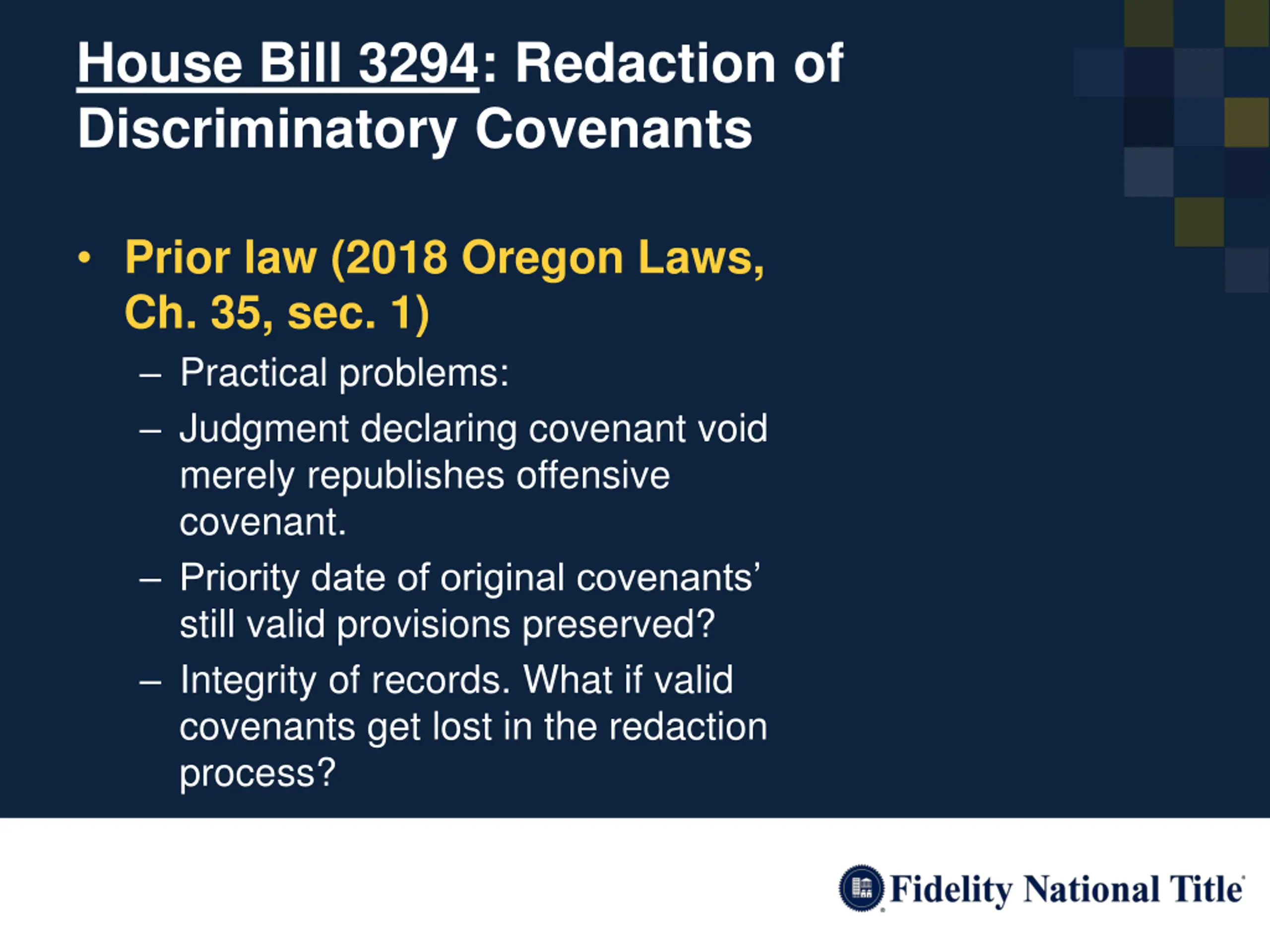 House Bill 3294: Redaction of Discriminatory Covenants

• Prior law (2018 Oregon Laws, Ch. 35, sec. 1)
– Practical problems:
– Judgment declaring covenant void merely republishes offensive covenant.
– Priority date of original covenants' still valid provisions preserved?
– Integrity of records. What if valid covenants get lost in the redaction process?

Fidelity National Title